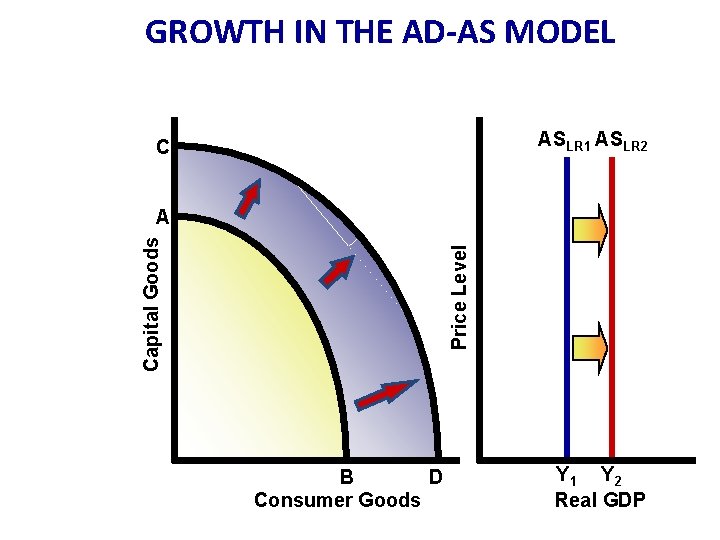 GROWTH IN THE AD-AS MODEL

C
A
Capital Goods
B
D
Consumer Goods

$AS_{LR1}$ $AS_{LR2}$
Price Level
$Y_1$ $Y_2$
Real GDP